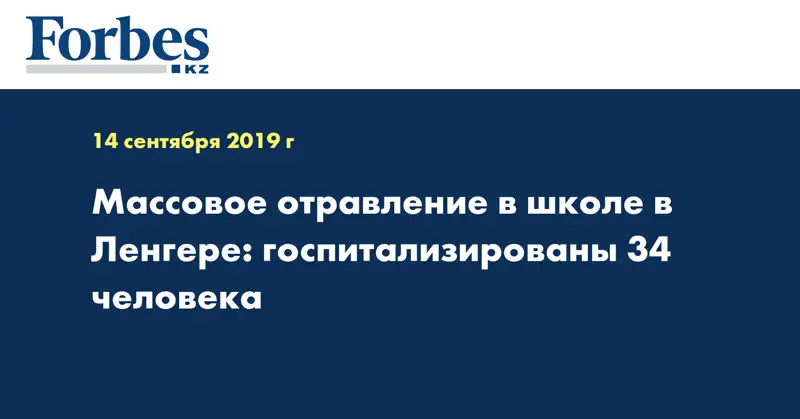 Forbes
KZ

14 сентября 2019 г

Массовое отравление в школе в Ленгере: госпитализированы 34 человека